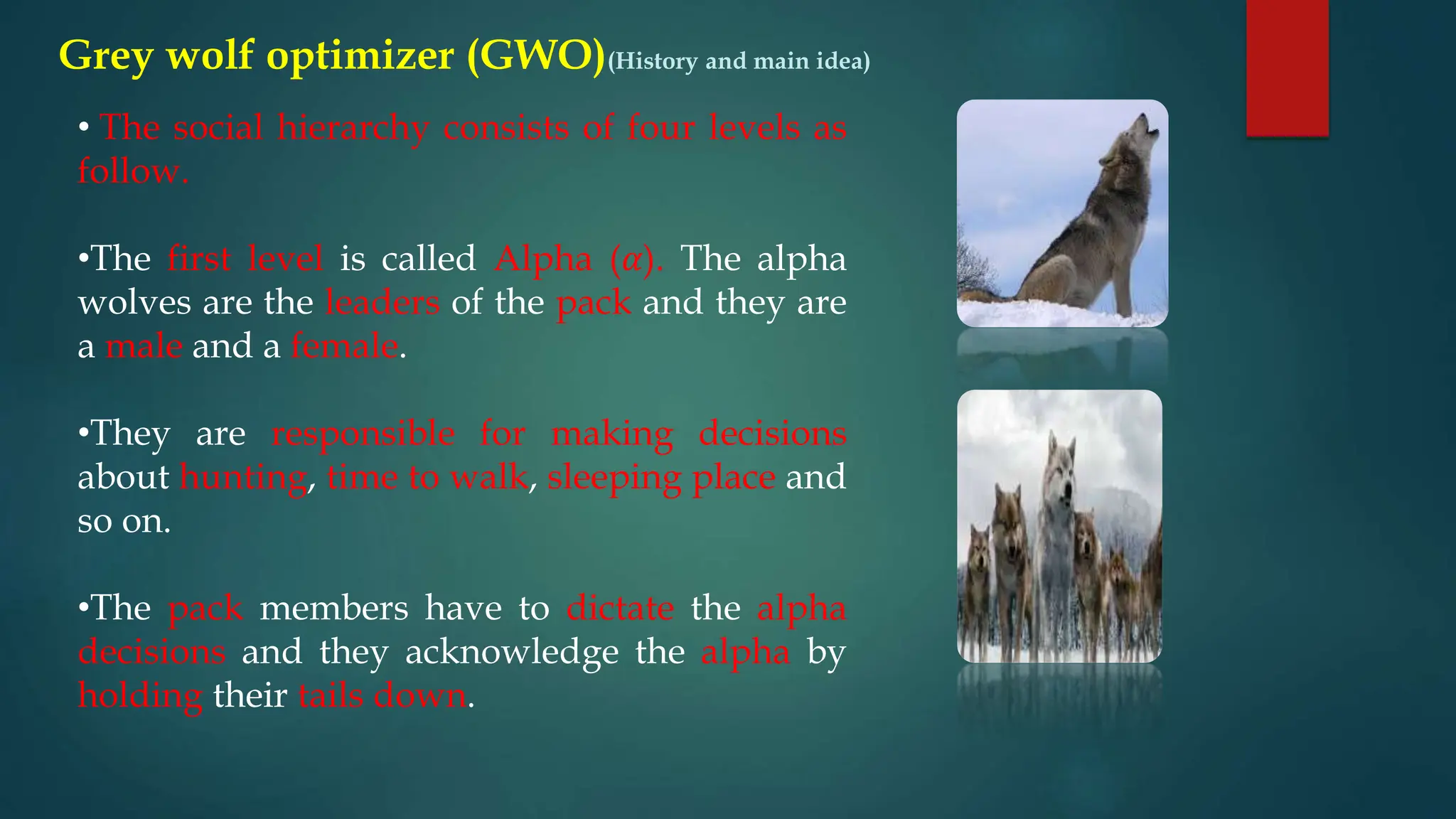 Grey wolf optimizer (GWO)(History and main idea)

• The social hierarchy consists of four levels as follow.

•The first level is called Alpha ($\alpha$). The alpha wolves are the leaders of the pack and they are a male and a female.

•They are responsible for making decisions about hunting, time to walk, sleeping place and so on.

•The pack members have to dictate the alpha decisions and they acknowledge the alpha by holding their tails down.